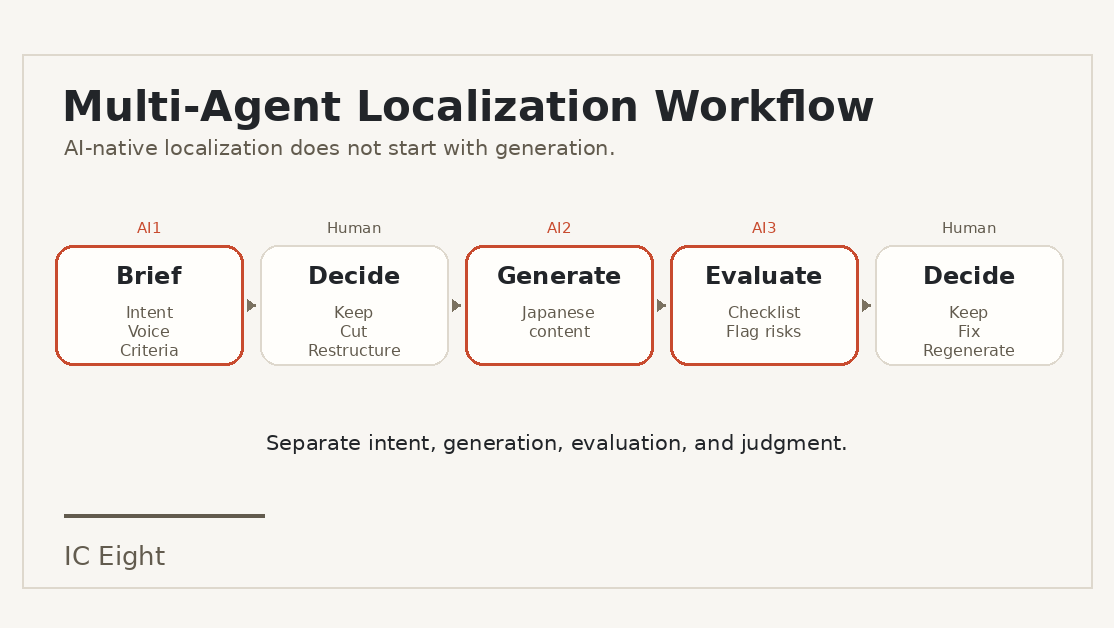 Multi-Agent Localization Workflow

AI-native localization does not start with generation.

AI1
Brief
Intent
Voice
Criteria

Human
Decide
Keep
Cut
Restructure

AI2
Generate
Japanese
content

AI3
Evaluate
Checklist
Flag risks

Human
Decide
Keep
Fix
Regenerate

Separate intent, generation, evaluation, and judgment.

IC Eight